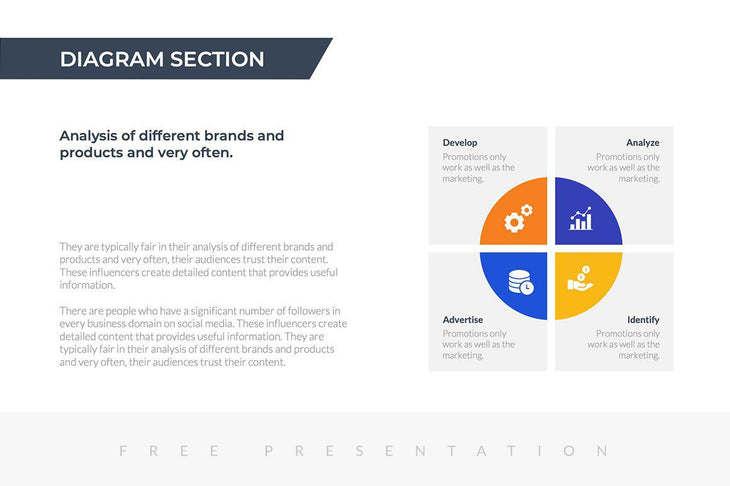 DIAGRAM SECTION

Analysis of different brands and products and very often.

They are typically fair in their analysis of different brands and products and very often, their audiences trust their content. These influencers create detailed content that provides useful information.

There are people who have a significant number of followers in every business domain on social media. These influencers create detailed content that provides useful information. They are typically fair in their analysis of different brands and products and very often, their audiences trust their content.

Develop
Promotions only work as well as the marketing.

Analyze
Promotions only work as well as the marketing.

Advertise
Promotions only work as well as the marketing.

Identify
Promotions only work as well as the marketing.

FREE PRESENTATION